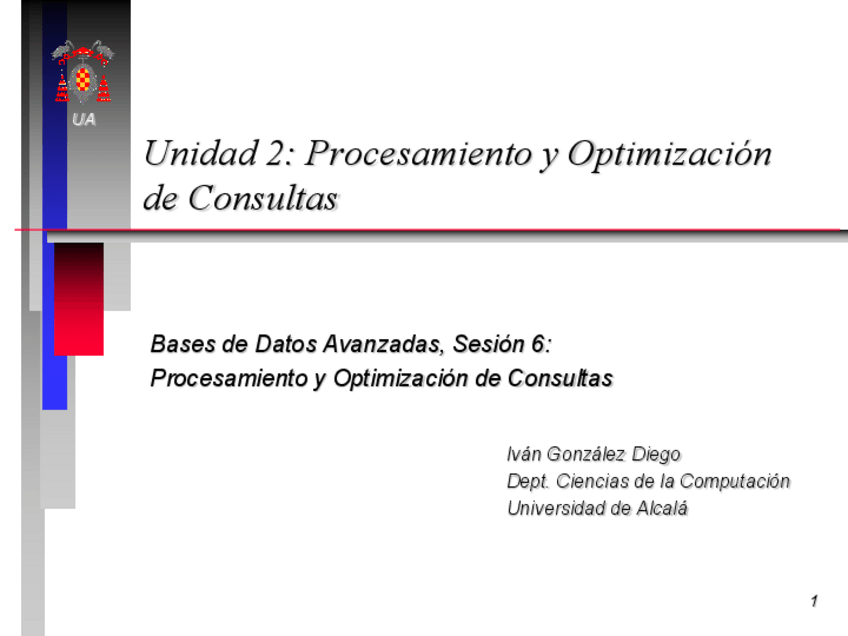 UA

Unidad 2: Procesamiento y Optimización de Consultas

Bases de Datos Avanzadas, Sesión 6: Procesamiento y Optimización de Consultas

Iván González Diego
Dept. Ciencias de la Computación
Universidad de Alcalá

1